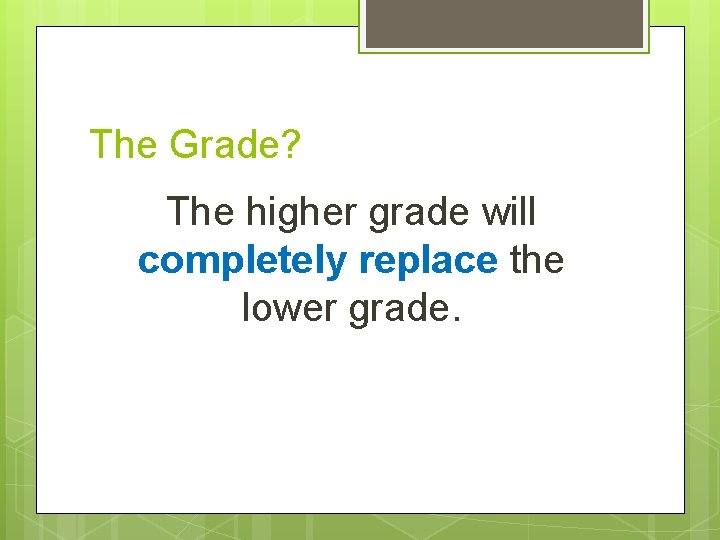 The Grade?

The higher grade will completely replace the lower grade.